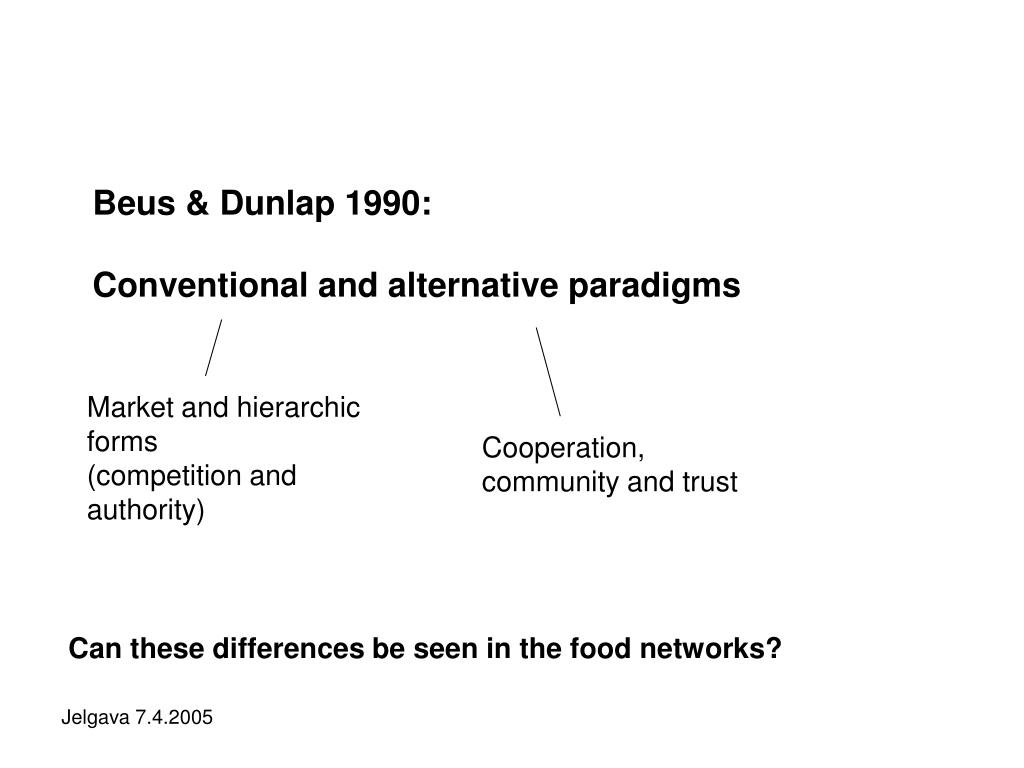 Beus & Dunlap 1990:

Conventional and alternative paradigms

Market and hierarchic forms
(competition and authority)

Cooperation, community and trust

Can these differences be seen in the food networks?

Jelgava 7.4.2005